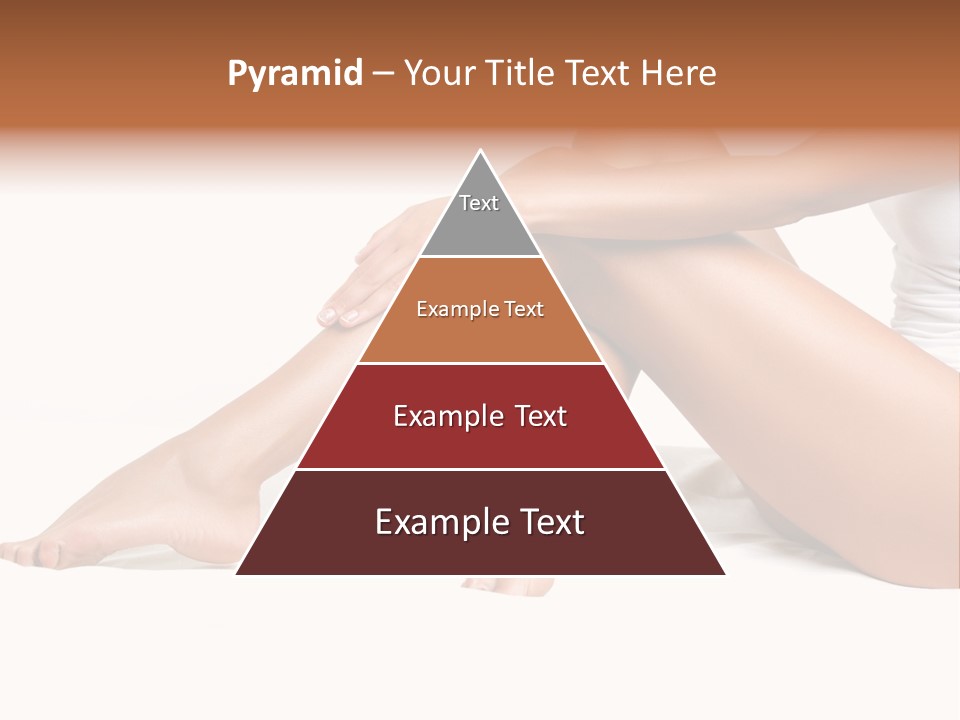 Pyramid – Your Title Text Here

Text

Example Text

Example Text

Example Text